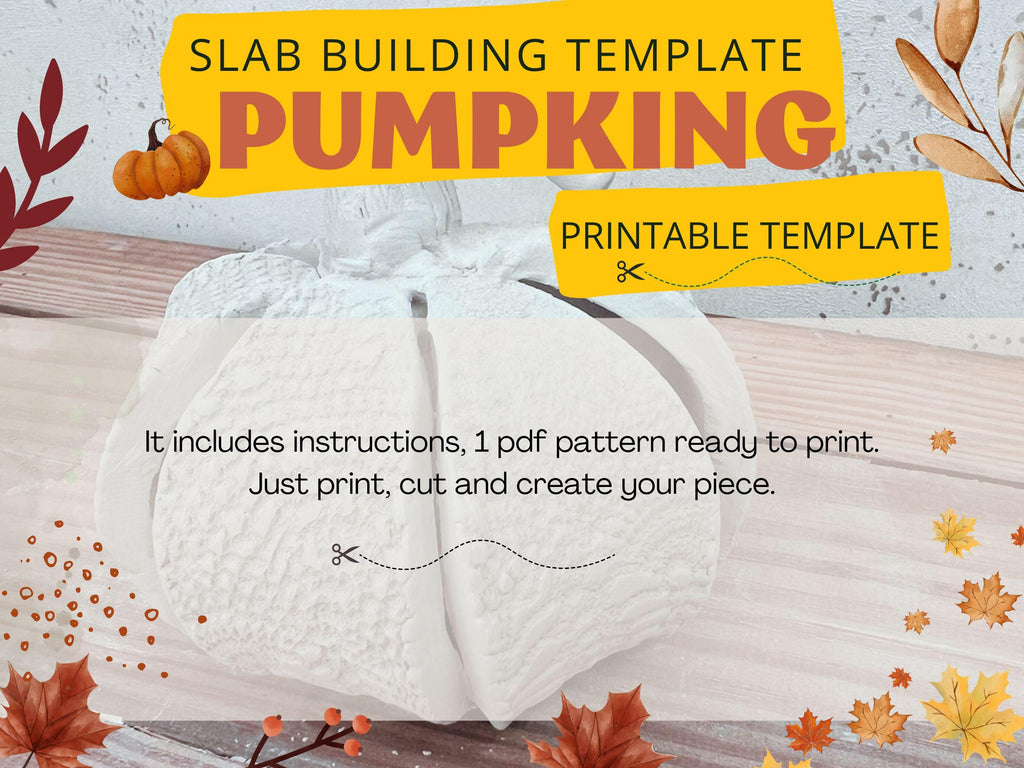 SLAB BUILDING TEMPLATE
PUMPKING

PRINTABLE TEMPLATE

It includes instructions, 1 pdf pattern ready to print.
Just print, cut and create your piece.